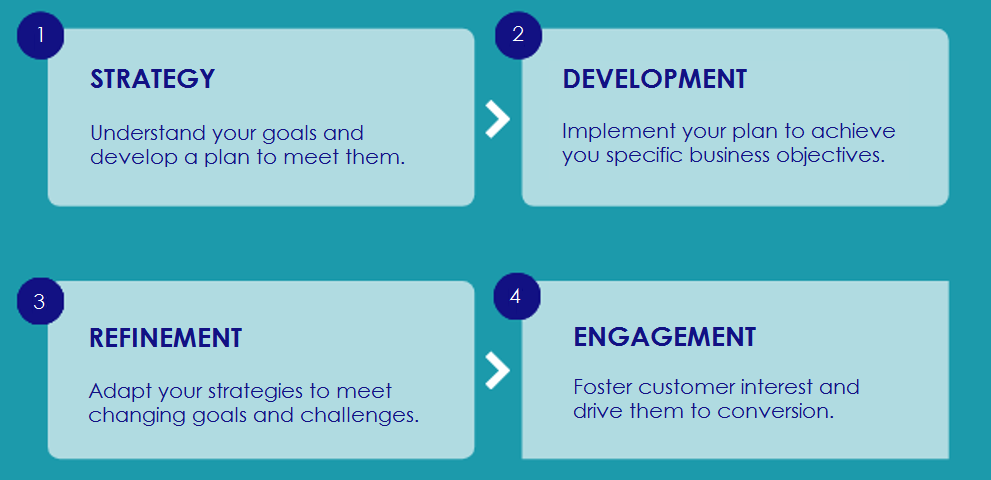 1

STRATEGY

Understand your goals and develop a plan to meet them.

2

DEVELOPMENT

Implement your plan to achieve you specific business objectives.

3

REFINEMENT

Adapt your strategies to meet changing goals and challenges.

4

ENGAGEMENT

Foster customer interest and drive them to conversion.